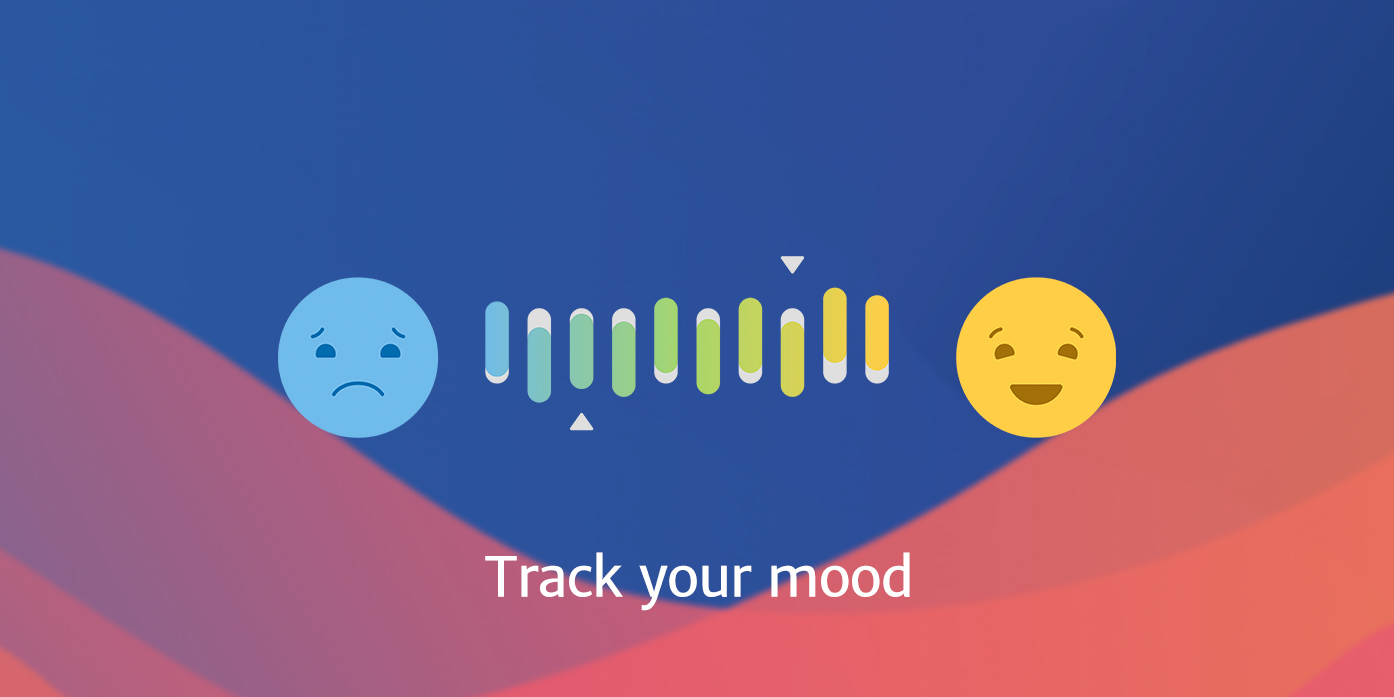 Track your mood